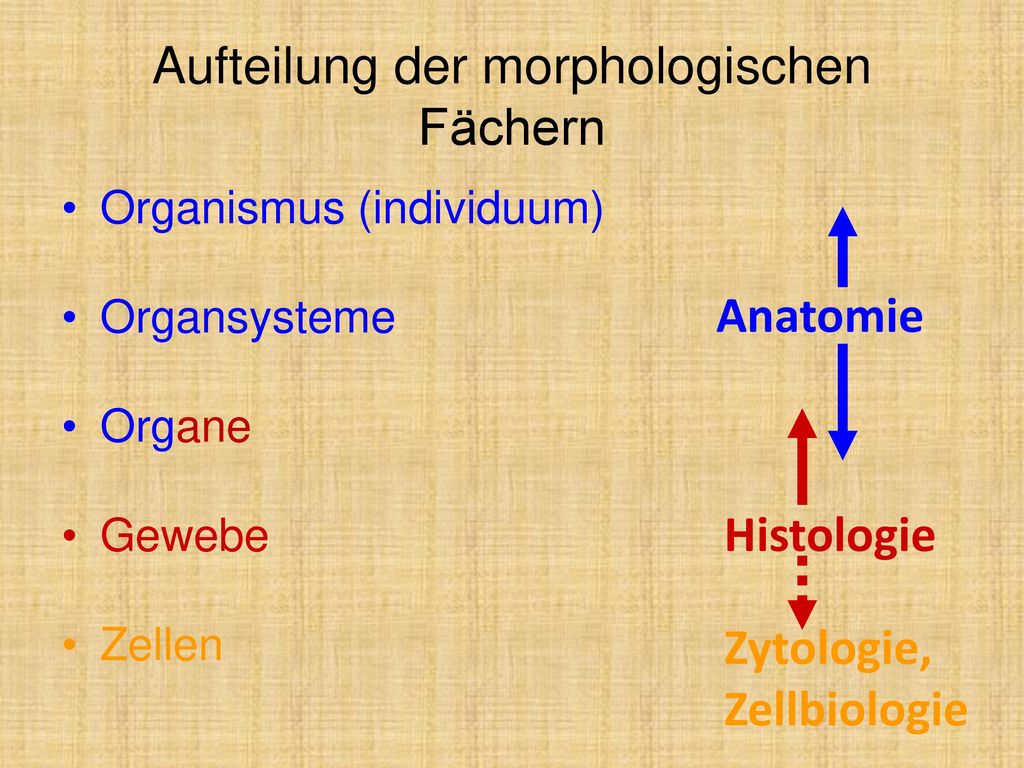 Aufteilung der morphologischen Fächern

• Organismus (individuum)

• Organsysteme

• Organe

• Gewebe

• Zellen

Anatomie

Histologie

Zytologie,
Zellbiologie